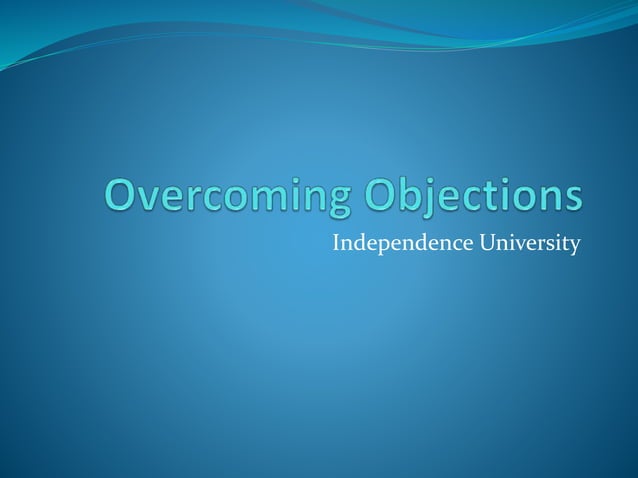 Overcoming Objections

Independence University